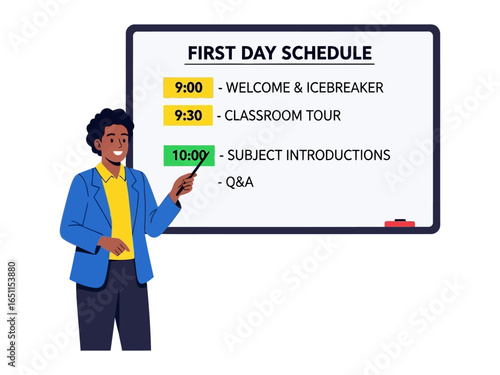 FIRST DAY SCHEDULE

9:00 - WELCOME & ICEBREAKER

9:30 - CLASSROOM TOUR

10:00 - SUBJECT INTRODUCTIONS

- Q&A

Adobe Stock

Adobe Stock | #1651153880